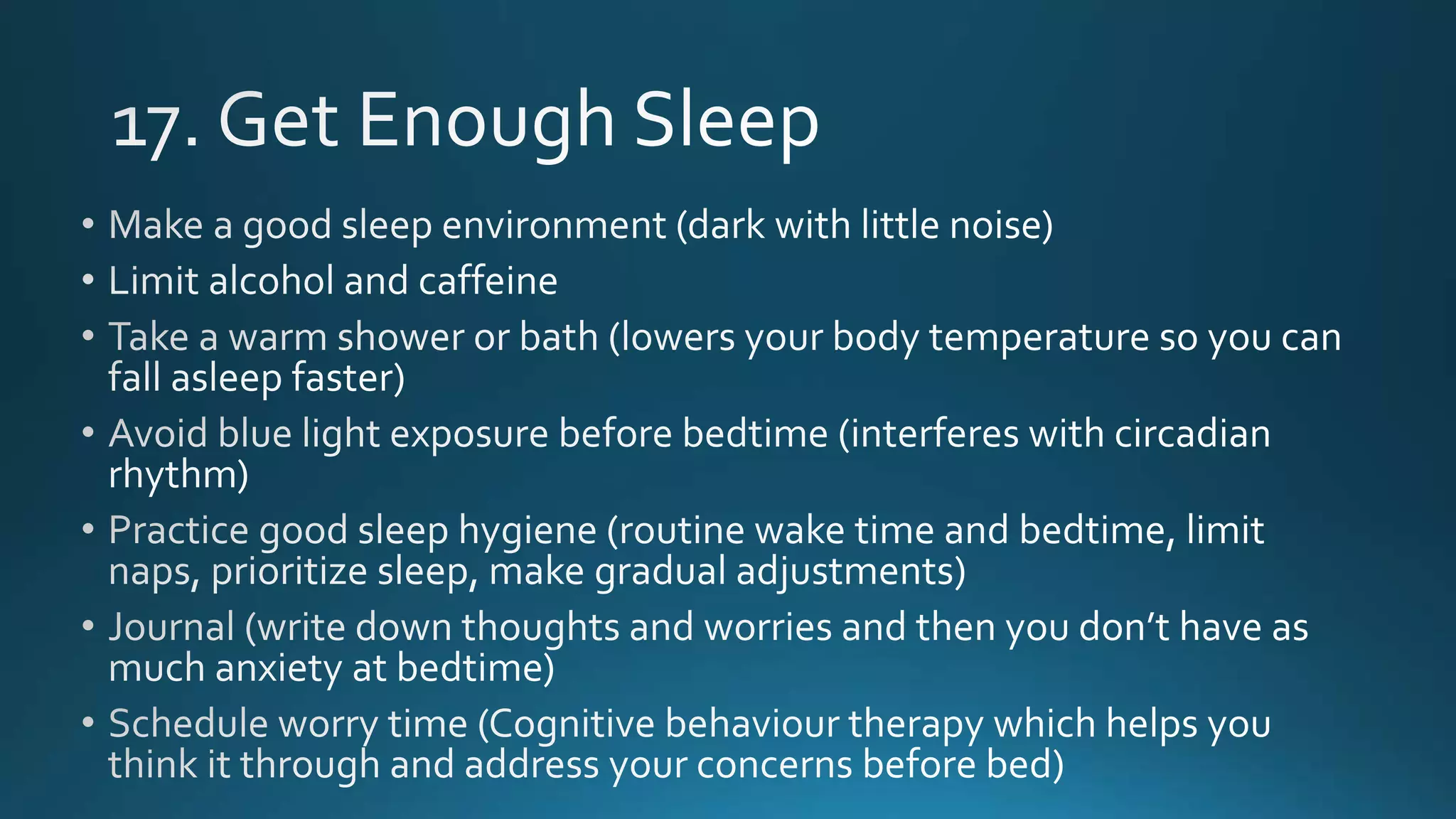 17. Get Enough Sleep

• Make a good sleep environment (dark with little noise)
• Limit alcohol and caffeine
• Take a warm shower or bath (lowers your body temperature so you can fall asleep faster)
• Avoid blue light exposure before bedtime (interferes with circadian rhythm)
• Practice good sleep hygiene (routine wake time and bedtime, limit naps, prioritize sleep, make gradual adjustments)
• Journal (write down thoughts and worries and then you don't have as much anxiety at bedtime)
• Schedule worry time (Cognitive behaviour therapy which helps you think it through and address your concerns before bed)